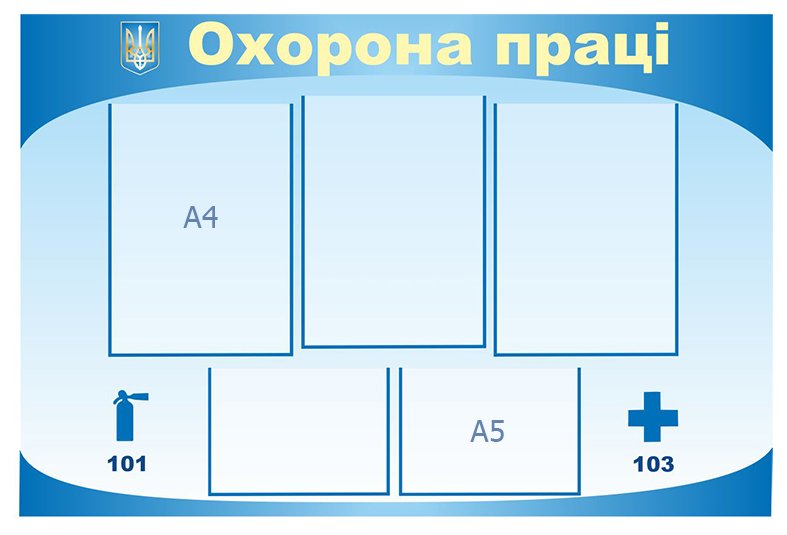 Охорона праці

A4

101

A5

103